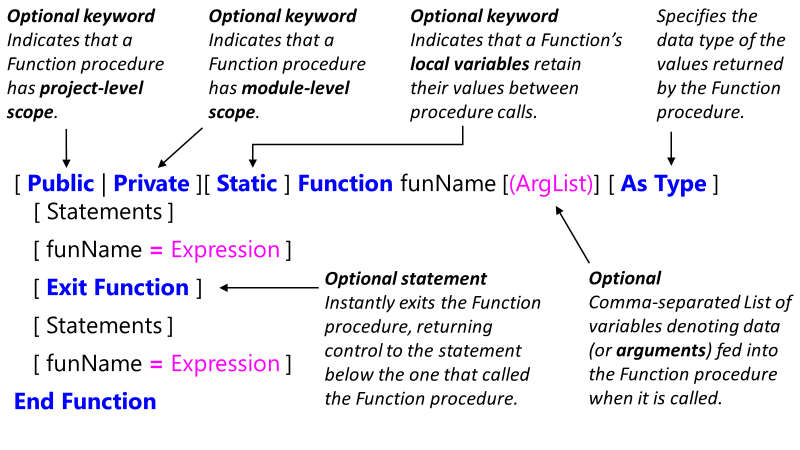 Optional keyword
Indicates that a Function procedure has project-level scope.

Optional keyword
Indicates that a Function procedure has module-level scope.

Optional keyword
Indicates that a Function's local variables retain their values between procedure calls.

Specifies the data type of the values returned by the Function procedure.

[ Public | Private ][ Static ] Function funName [(ArgList)] [ As Type ]
[ Statements ]
[ funName = Expression ]
[ Exit Function ]
[ Statements ]
[ funName = Expression ]
End Function

Optional statement
Instantly exits the Function procedure, returning control to the statement below the one that called the Function procedure.

Optional
Comma-separated List of variables denoting data (or arguments) fed into the Function procedure when it is called.